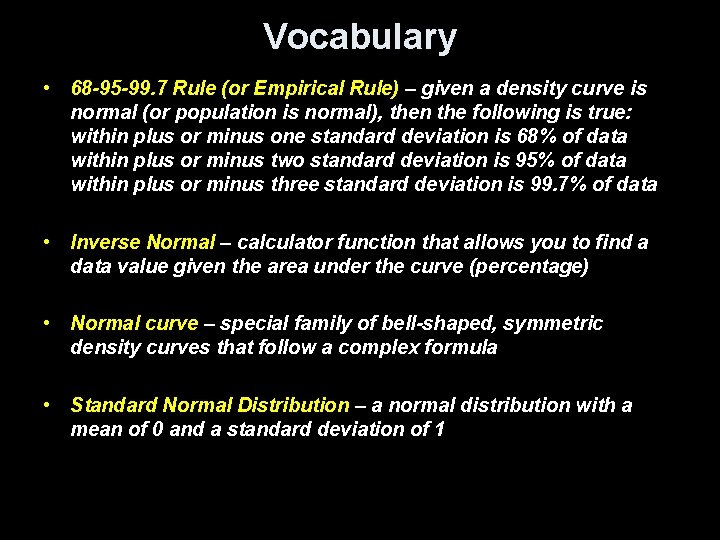 Vocabulary

• 68-95-99.7 Rule (or Empirical Rule) – given a density curve is normal (or population is normal), then the following is true:
within plus or minus one standard deviation is 68% of data
within plus or minus two standard deviation is 95% of data
within plus or minus three standard deviation is 99.7% of data

• Inverse Normal – calculator function that allows you to find a data value given the area under the curve (percentage)

• Normal curve – special family of bell-shaped, symmetric density curves that follow a complex formula

• Standard Normal Distribution – a normal distribution with a mean of 0 and a standard deviation of 1